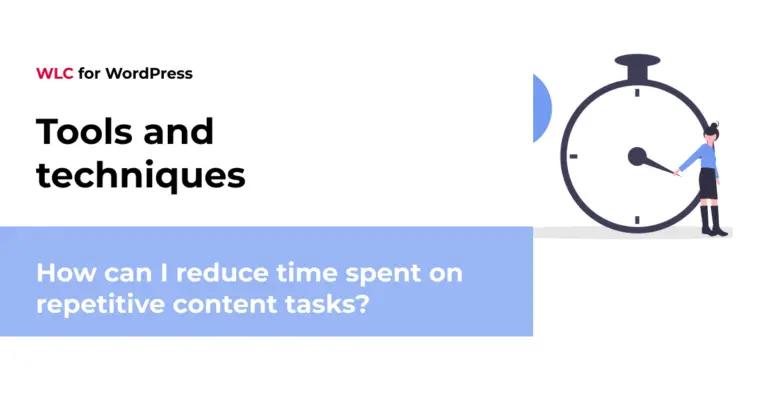 WLC for WordPress

Tools and techniques

How can I reduce time spent on repetitive content tasks?